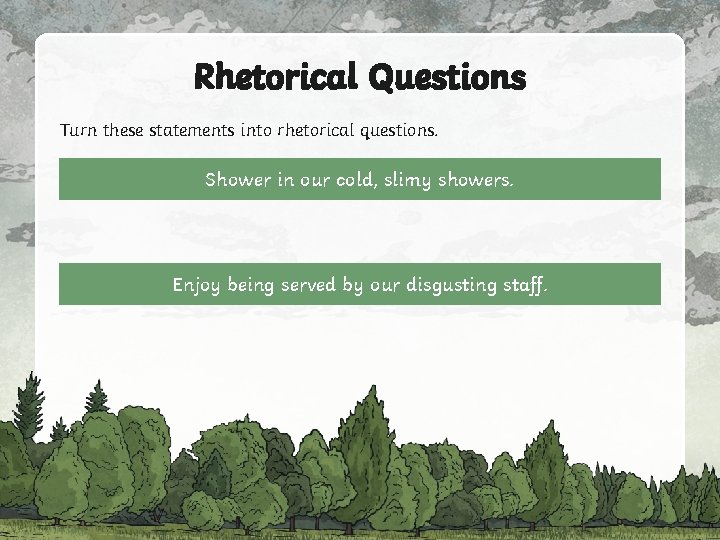 Rhetorical Questions

Turn these statements into rhetorical questions.

Shower in our cold, slimy showers.

Enjoy being served by our disgusting staff.